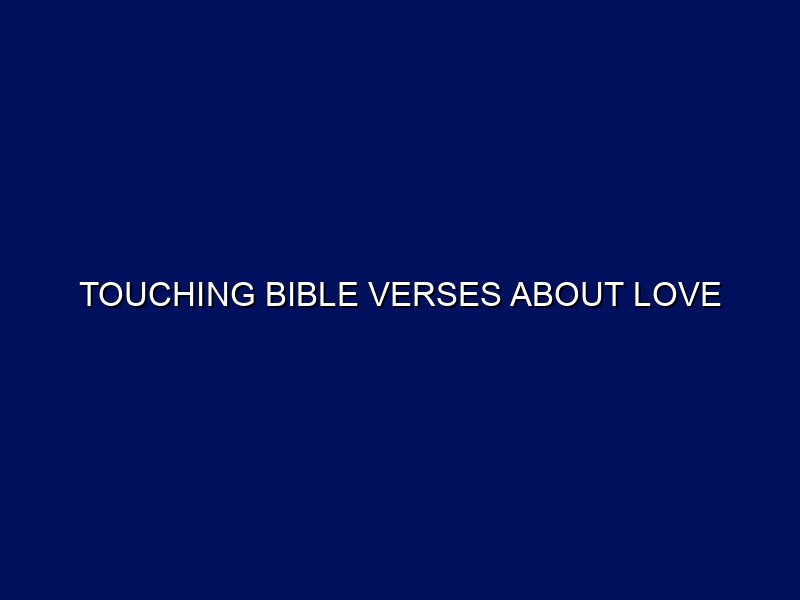 TOUCHING BIBLE VERSES ABOUT LOVE